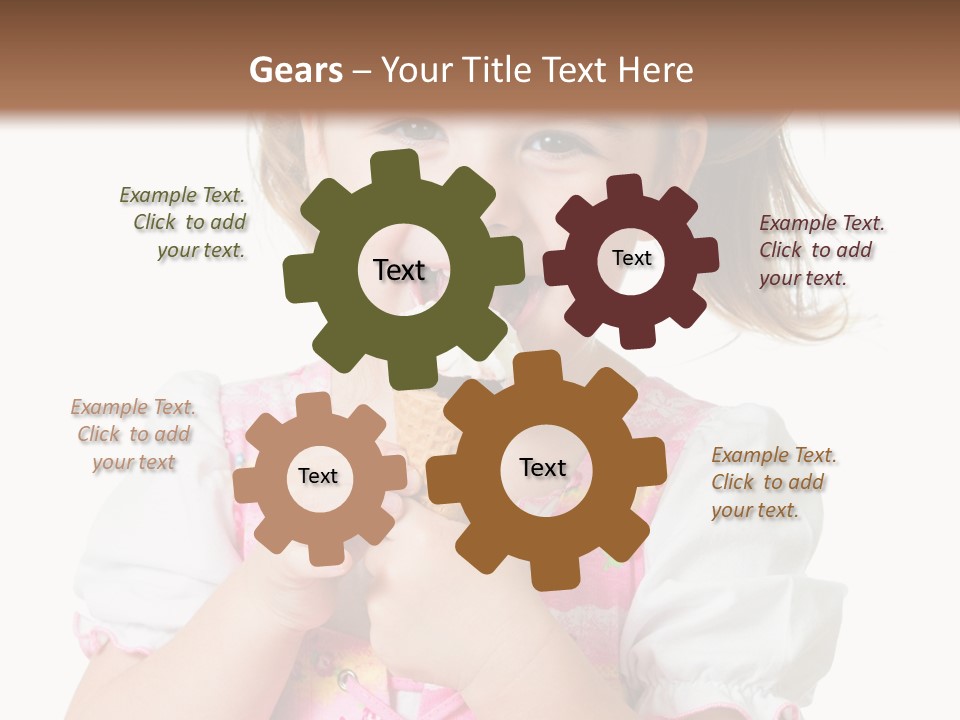 Gears – Your Title Text Here

Example Text. Click to add your text.

Text

Text

Example Text. Click to add your text.

Example Text. Click to add your text

Text

Text

Example Text. Click to add your text.